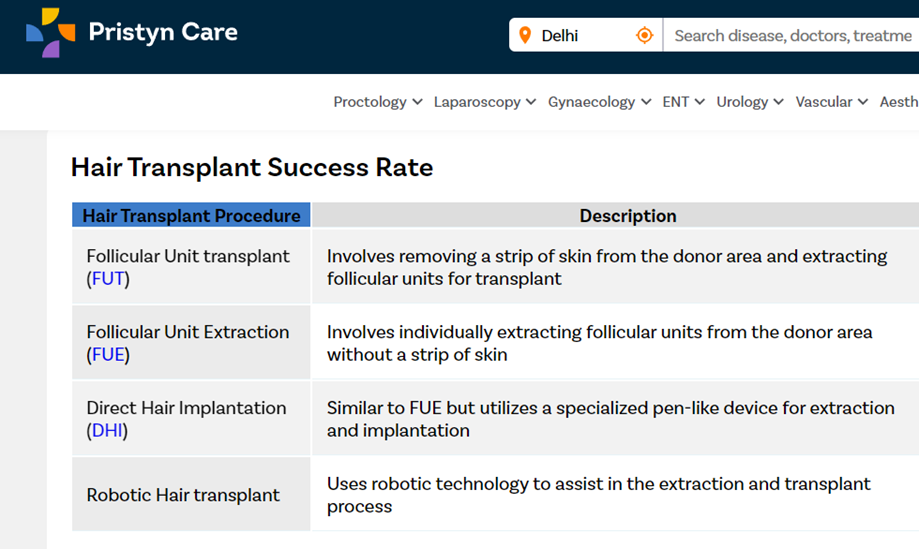 Pristyn Care

Delhi

Search disease, doctors, treatme

Proctology Laparoscopy Gynaecology ENT Urology Vascular Aesth

Hair Transplant Success Rate

| Hair Transplant Procedure | Description |
|---|---|
| Follicular Unit transplant (FUT) | Involves removing a strip of skin from the donor area and extracting follicular units for transplant |
| Follicular Unit Extraction (FUE) | Involves individually extracting follicular units from the donor area without a strip of skin |
| Direct Hair Implantation (DHI) | Similar to FUE but utilizes a specialized pen-like device for extraction and implantation |
| Robotic Hair transplant | Uses robotic technology to assist in the extraction and transplant process |